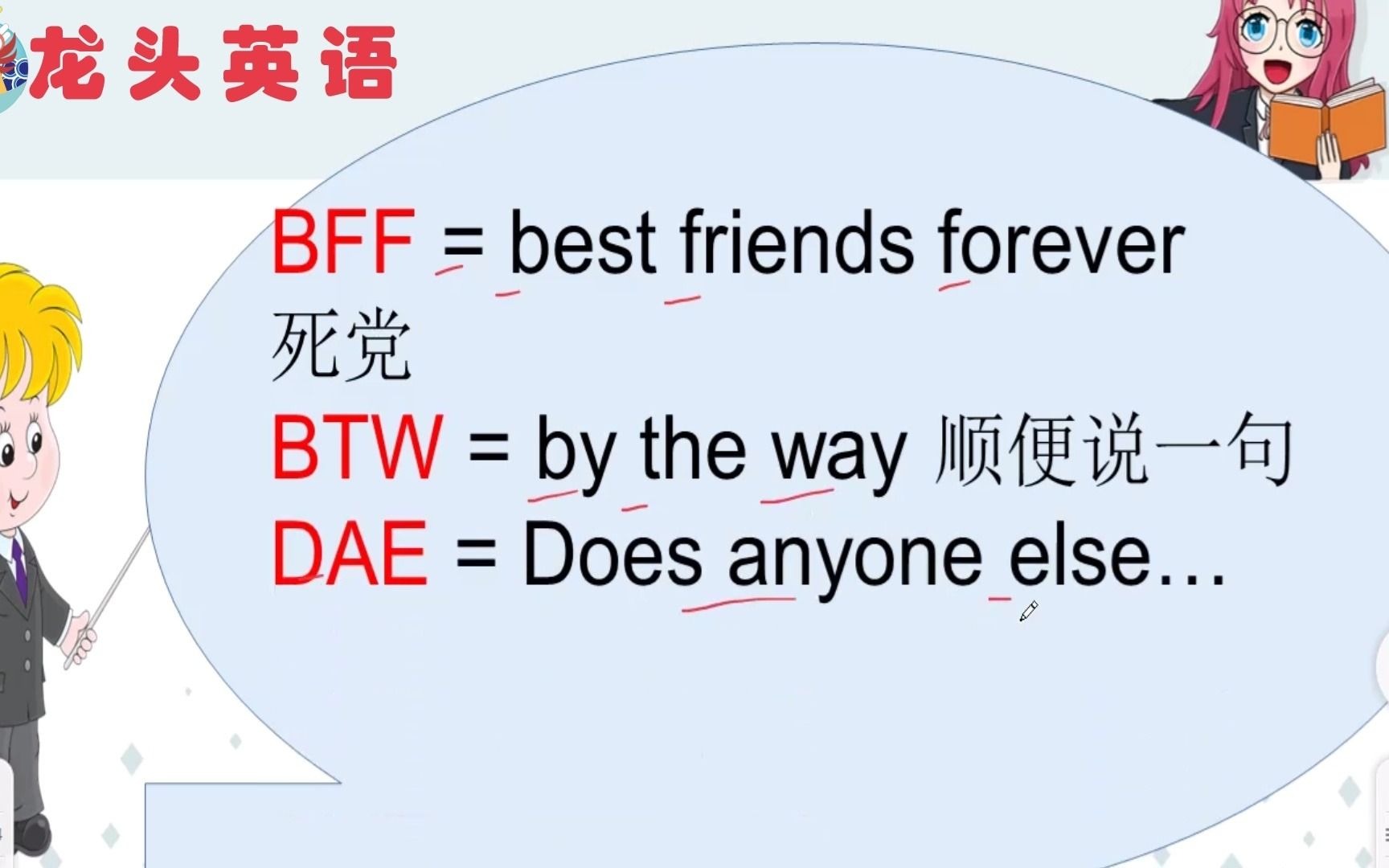 龙头英语

BFF = best friends forever
死党
BTW = by the way 顺便说一句
DAE = Does anyone else…